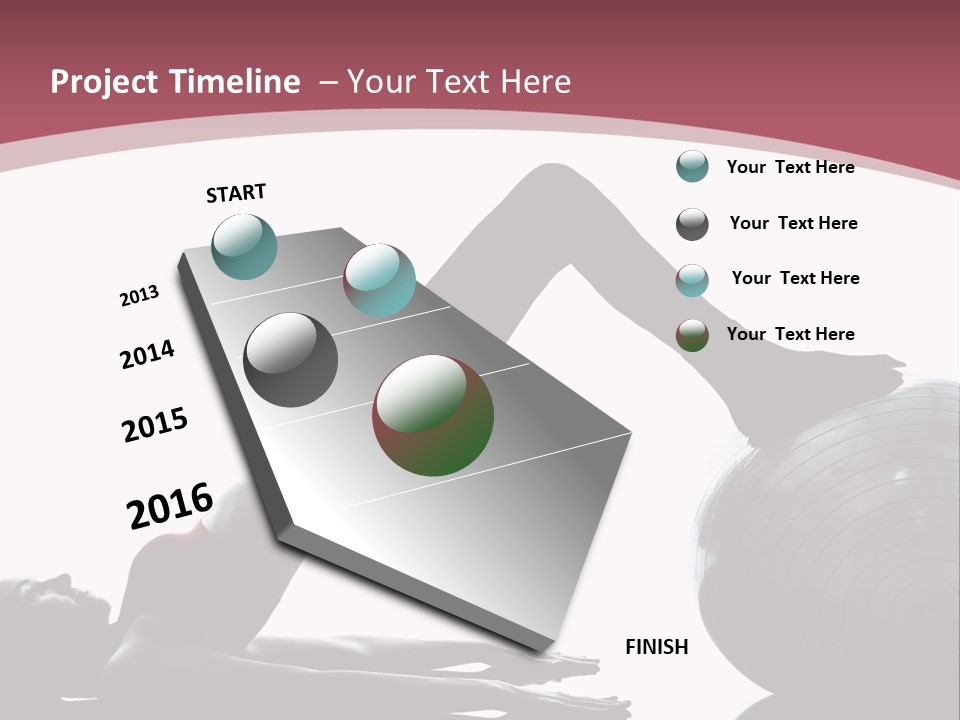 Project Timeline – Your Text Here

START

2013

2014

2015

2016

FINISH

Your Text Here

Your Text Here

Your Text Here

Your Text Here